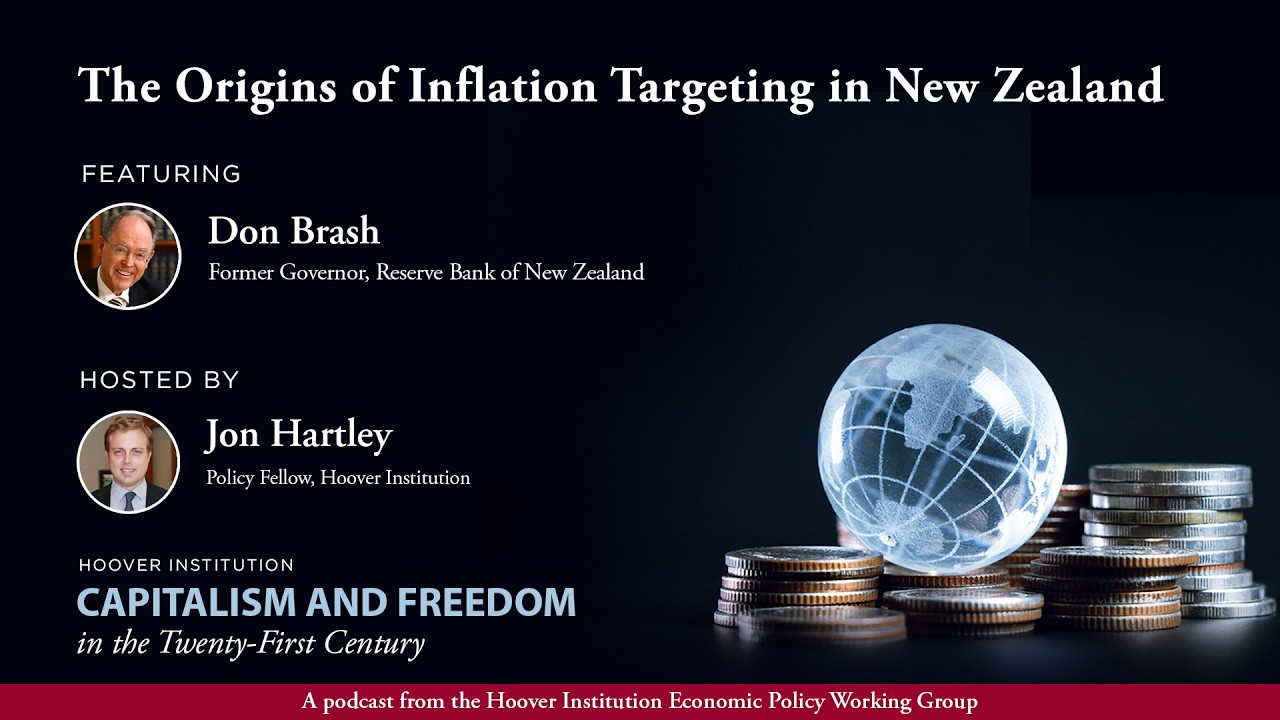 The Origins of Inflation Targeting in New Zealand

FEATURING

Don Brash
Former Governor, Reserve Bank of New Zealand

HOSTED BY

Jon Hartley
Policy Fellow, Hoover Institution

HOOVER INSTITUTION
CAPITALISM AND FREEDOM
in the Twenty-First Century

A podcast from the Hoover Institution Economic Policy Working Group